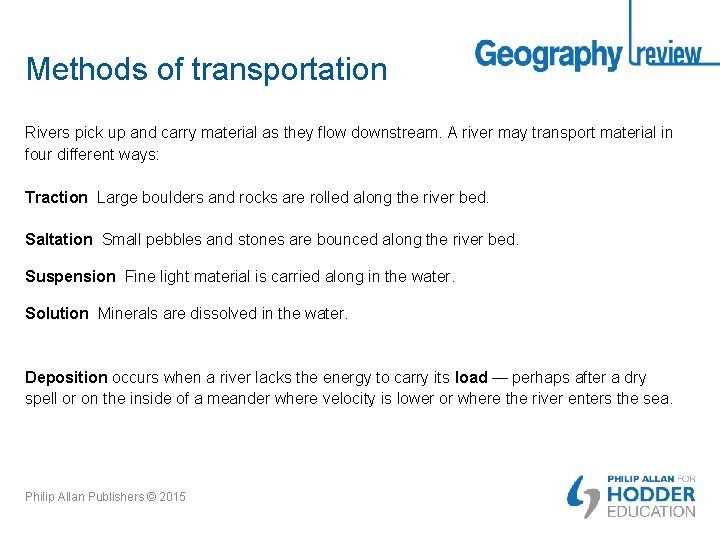 Methods of transportation

Geography review

Rivers pick up and carry material as they flow downstream. A river may transport material in four different ways:

Traction Large boulders and rocks are rolled along the river bed.

Saltation Small pebbles and stones are bounced along the river bed.

Suspension Fine light material is carried along in the water.

Solution Minerals are dissolved in the water.

Deposition occurs when a river lacks the energy to carry its load — perhaps after a dry spell or on the inside of a meander where velocity is lower or where the river enters the sea.

Philip Allan Publishers © 2015

PHILIP ALLAN FOR HODDER EDUCATION